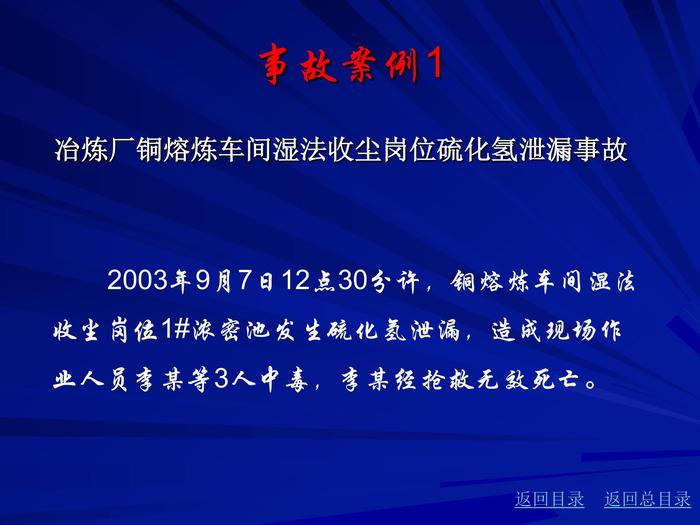 事故案例1

冶炼厂铜熔炼车间湿法收尘岗位硫化氢泄漏事故

2003年9月7日12点30分许，铜熔炼车间湿法收尘岗位1#浓密池发生硫化氢泄漏，造成现场作业人员李某等3人中毒，李某经抢救无效死亡。

返回目录　返回总目录